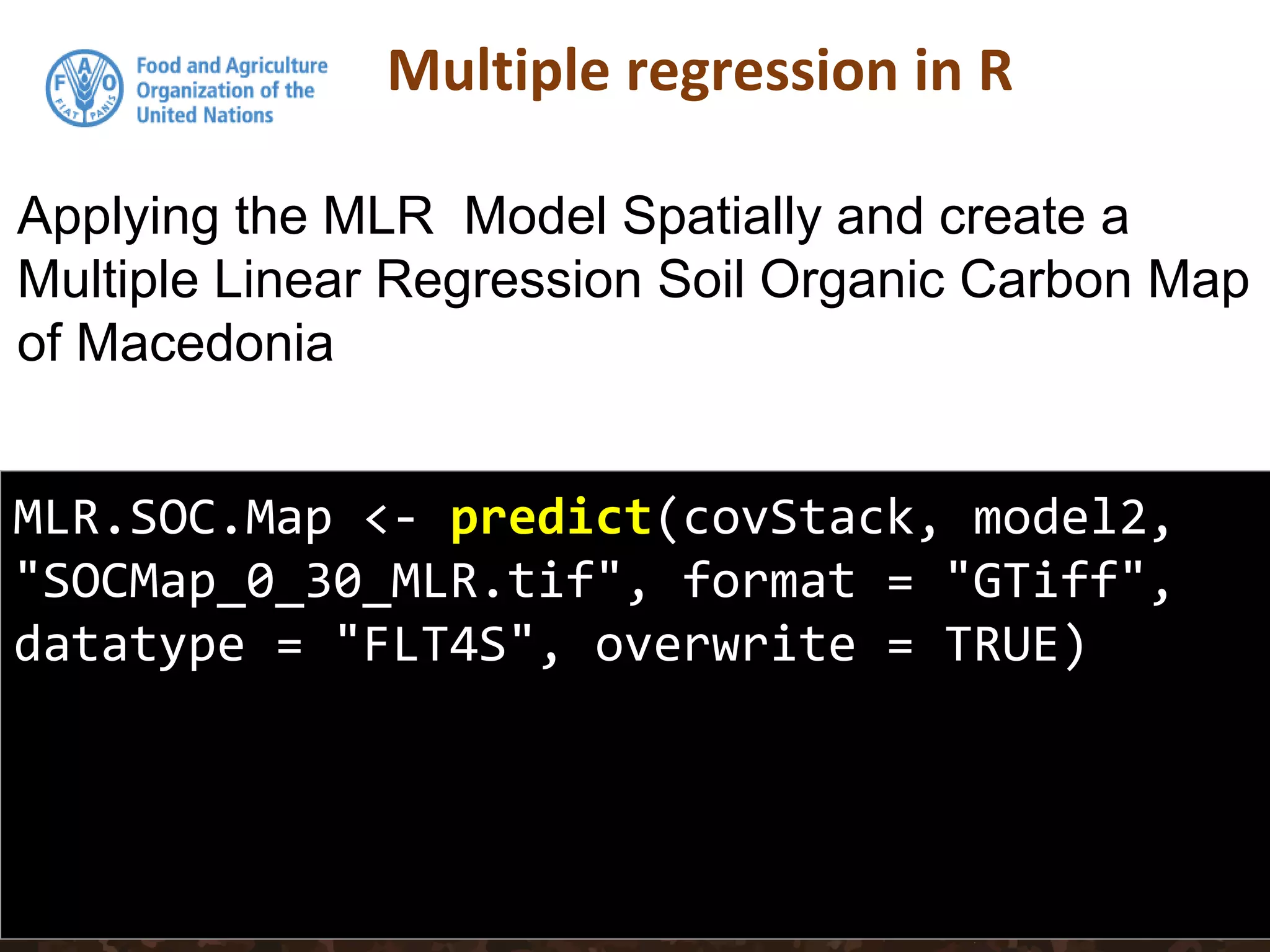 F A O
FIAT PANIS

Food and Agriculture Organization of the United Nations

Multiple regression in R

Applying the MLR Model Spatially and create a Multiple Linear Regression Soil Organic Carbon Map of Macedonia

MLR.SOC.Map <- predict(covStack, model2, "SOCMap_0_30_MLR.tif", format = "GTiff", datatype = "FLT4S", overwrite = TRUE)